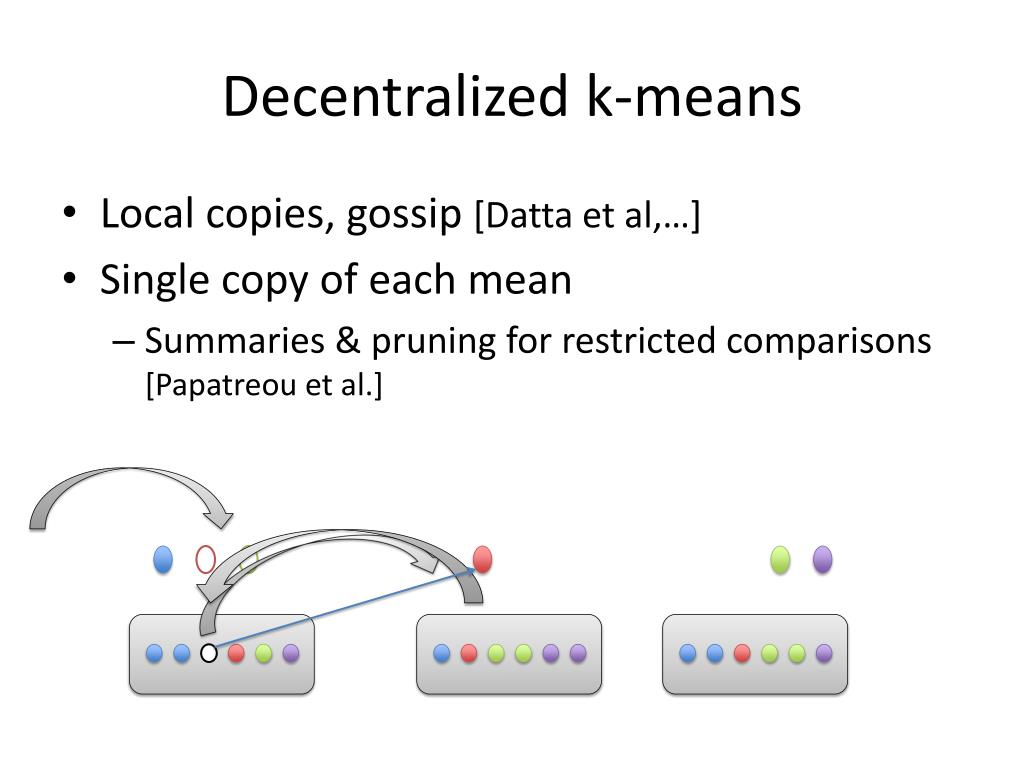 Decentralized k-means

• Local copies, gossip [Datta et al,…]
• Single copy of each mean
  – Summaries & pruning for restricted comparisons [Papatreou et al.]